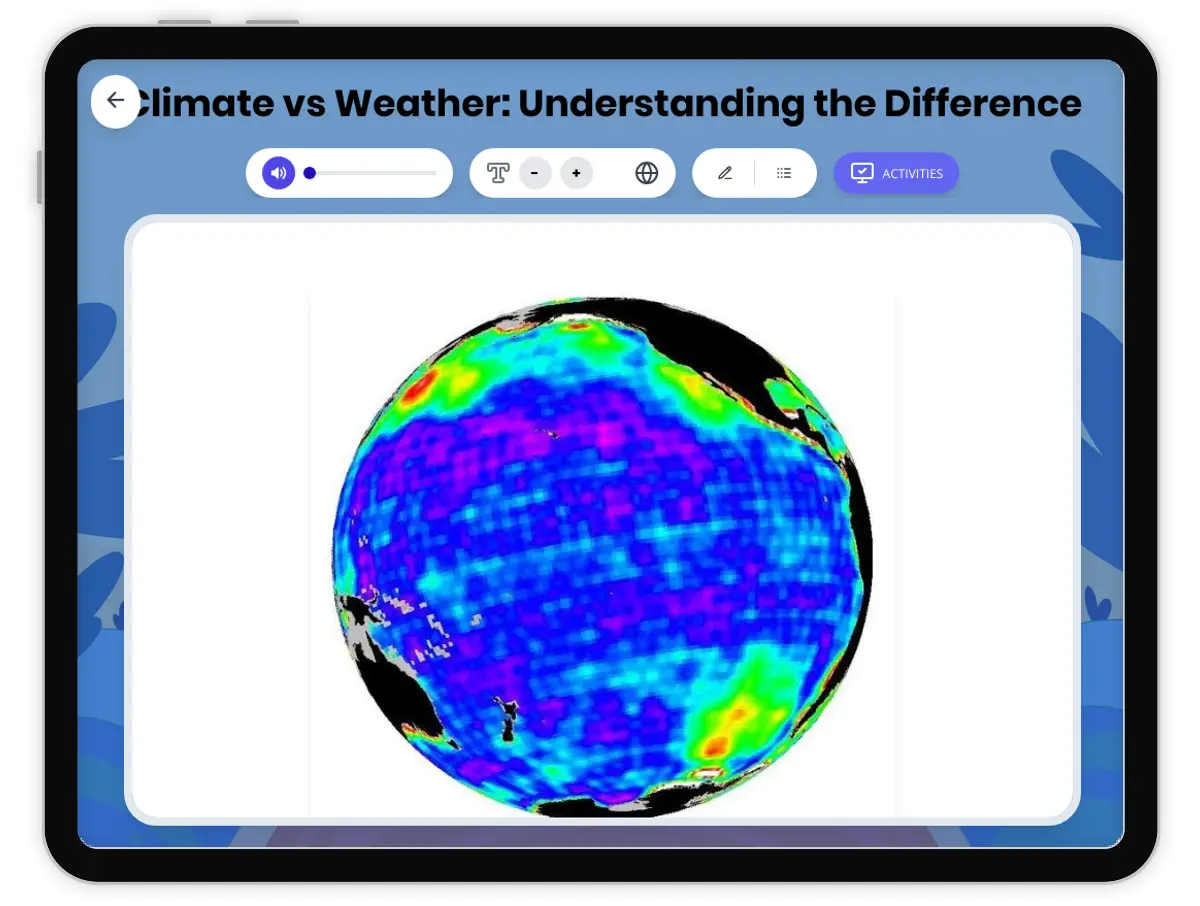 Climate vs Weather: Understanding the Difference

-
+

ACTIVITIES